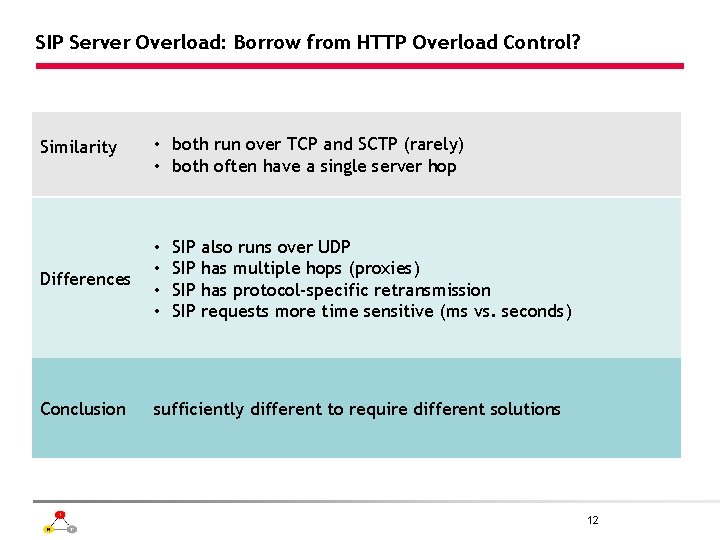 SIP Server Overload: Borrow from HTTP Overload Control?

| | |
|---|---|
| Similarity | • both run over TCP and SCTP (rarely) • both often have a single server hop |
| Differences | • SIP also runs over UDP • SIP has multiple hops (proxies) • SIP has protocol-specific retransmission • SIP requests more time sensitive (ms vs. seconds) |
| Conclusion | sufficiently different to require different solutions |

12